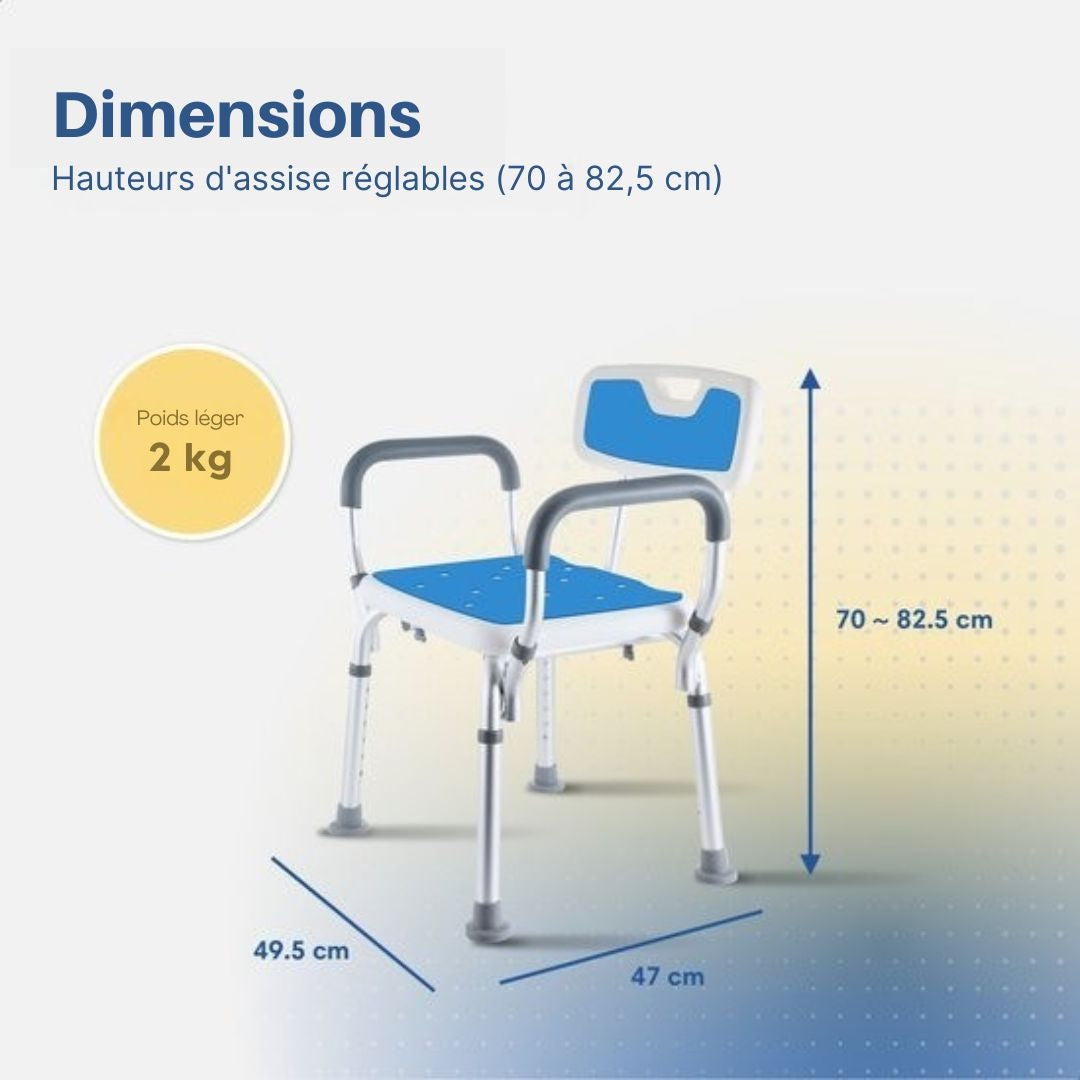 Dimensions
Hauteurs d'assise réglables (70 à 82,5 cm)

Poids léger
2 kg

70 ~ 82.5 cm

49.5 cm

47 cm